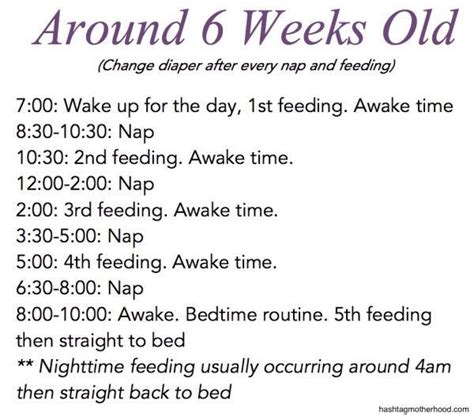 Around 6 Weeks Old

(Change diaper after every nap and feeding)

7:00: Wake up for the day, 1st feeding. Awake time
8:30-10:30: Nap
10:30: 2nd feeding. Awake time.
12:00-2:00: Nap
2:00: 3rd feeding. Awake time.
3:30-5:00: Nap
5:00: 4th feeding. Awake time.
6:30-8:00: Nap
8:00-10:00: Awake. Bedtime routine. 5th feeding then straight to bed
** Nighttime feeding usually occurring around 4am then straight back to bed

hashtagmotherhood.com